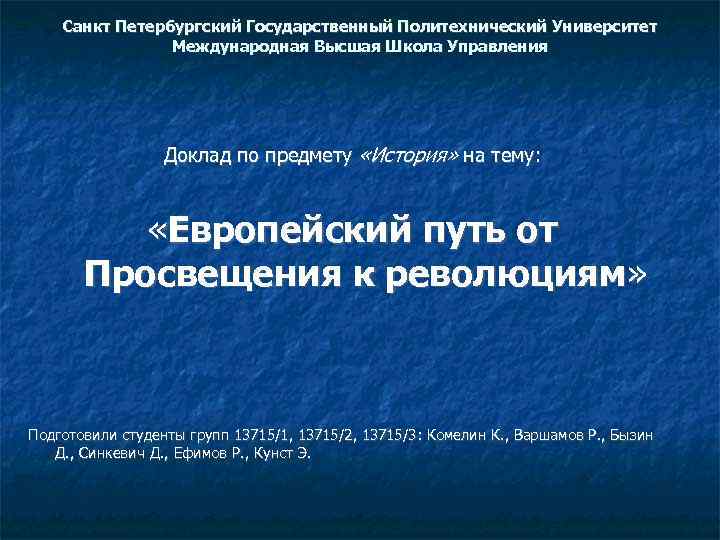 Санкт Петербургский Государственный Политехнический Университет
Международная Высшая Школа Управления

Доклад по предмету «История» на тему:

«Европейский путь от Просвещения к революциям»

Подготовили студенты групп 13715/1, 13715/2, 13715/3: Комелин К., Варшамов Р., Бызин Д., Синкевич Д., Ефимов Р., Кунст Э.